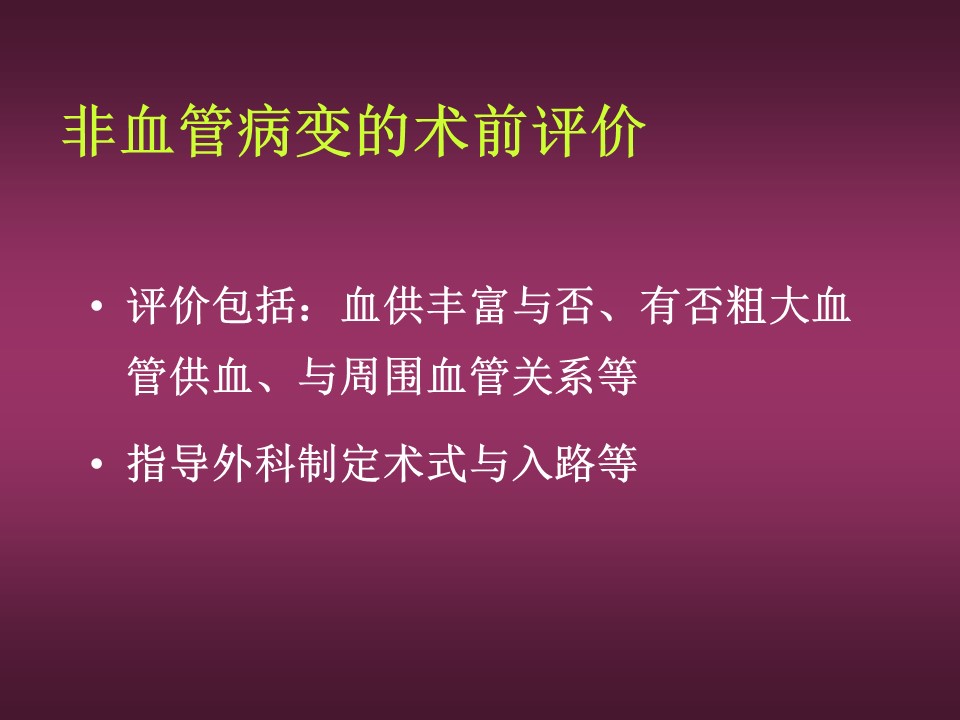 非血管病变的术前评价

• 评价包括：血供丰富与否、有否粗大血管供血、与周围血管关系等

• 指导外科制定术式与入路等